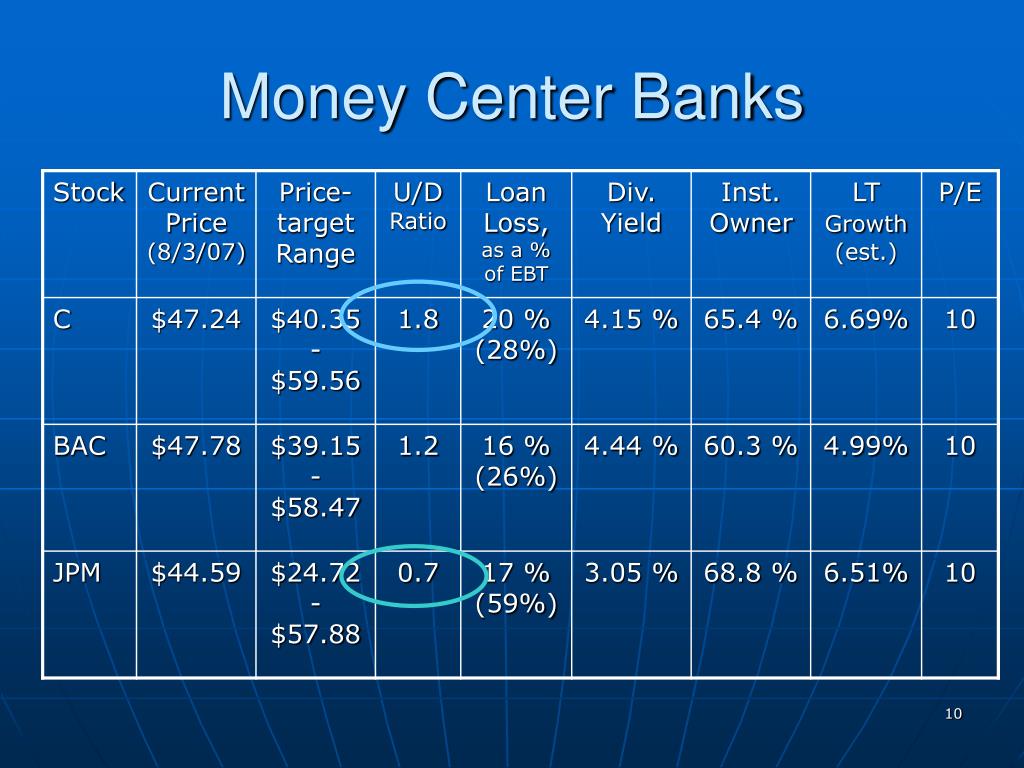 Money Center Banks

| Stock | Current Price (8/3/07) | Price-target Range | U/D Ratio | Loan Loss, as a % of EBT | Div. Yield | Inst. Owner | LT Growth (est.) | P/E |
|---|---|---|---|---|---|---|---|---|
| C | \$47.24 | \$40.35 - \$59.56 | 1.8 | 20 % (28%) | 4.15 % | 65.4 % | 6.69% | 10 |
| BAC | \$47.78 | \$39.15 - \$58.47 | 1.2 | 16 % (26%) | 4.44 % | 60.3 % | 4.99% | 10 |
| JPM | \$44.59 | \$24.72 - \$57.88 | 0.7 | 17 % (59%) | 3.05 % | 68.8 % | 6.51% | 10 |

10